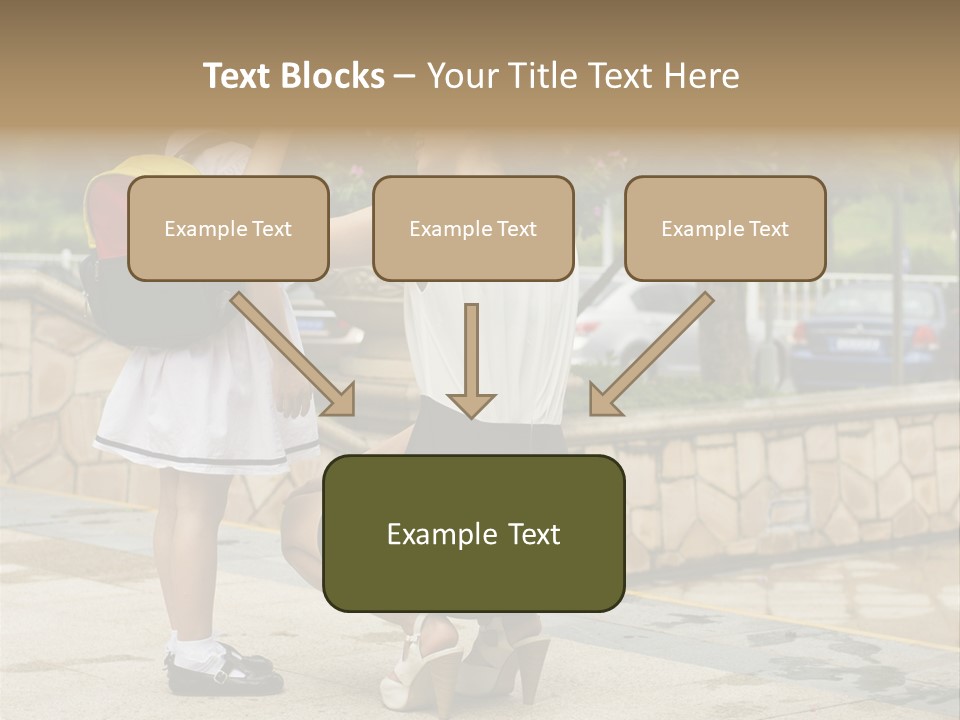 Text Blocks – Your Title Text Here

Example Text

Example Text

Example Text

Example Text